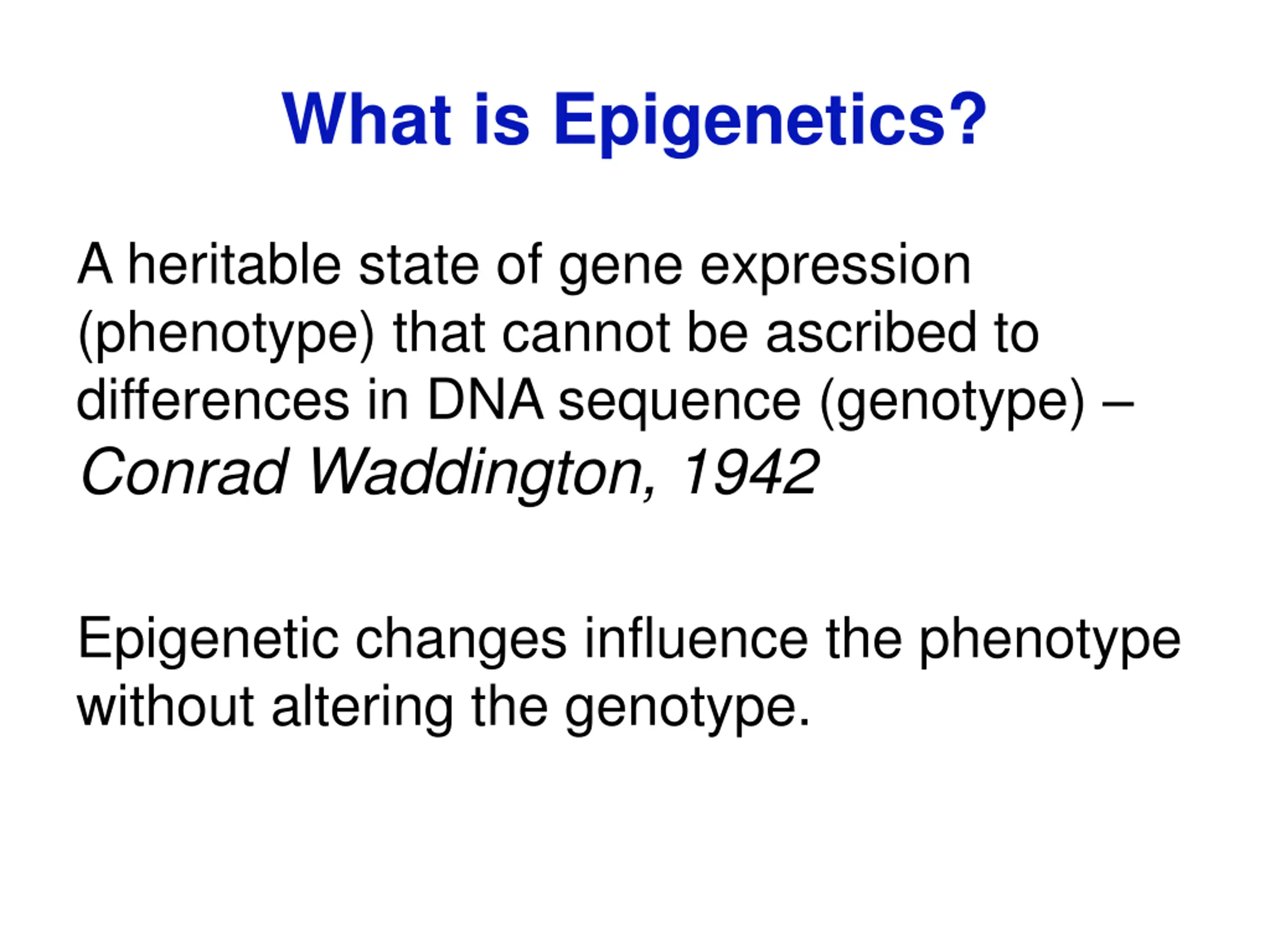 What is Epigenetics?

A heritable state of gene expression (phenotype) that cannot be ascribed to differences in DNA sequence (genotype) – Conrad Waddington, 1942

Epigenetic changes influence the phenotype without altering the genotype.